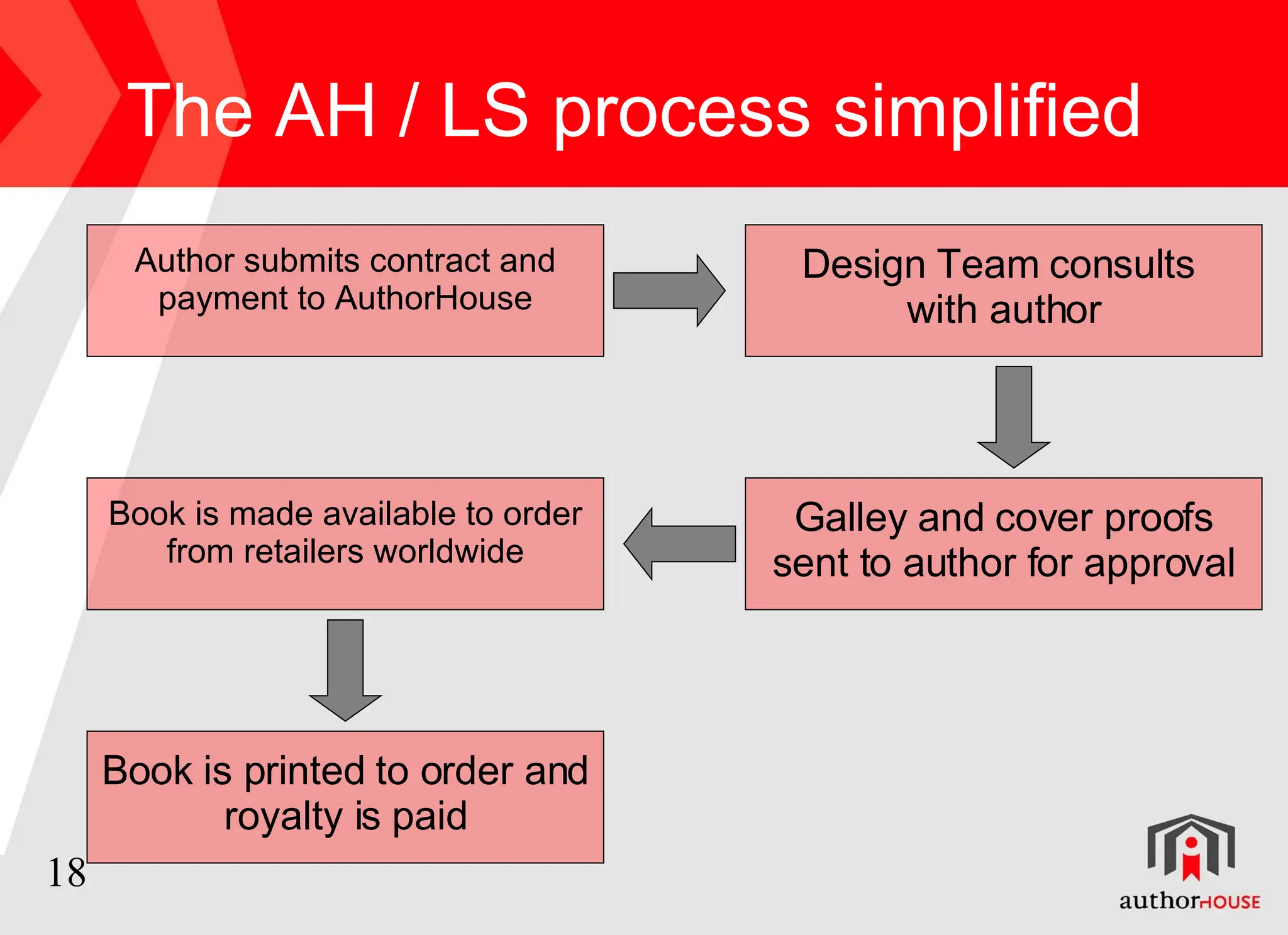 The AH / LS process simplified

Author submits contract and payment to AuthorHouse

Design Team consults with author

Galley and cover proofs sent to author for approval

Book is made available to order from retailers worldwide

Book is printed to order and royalty is paid

18

authorHOUSE